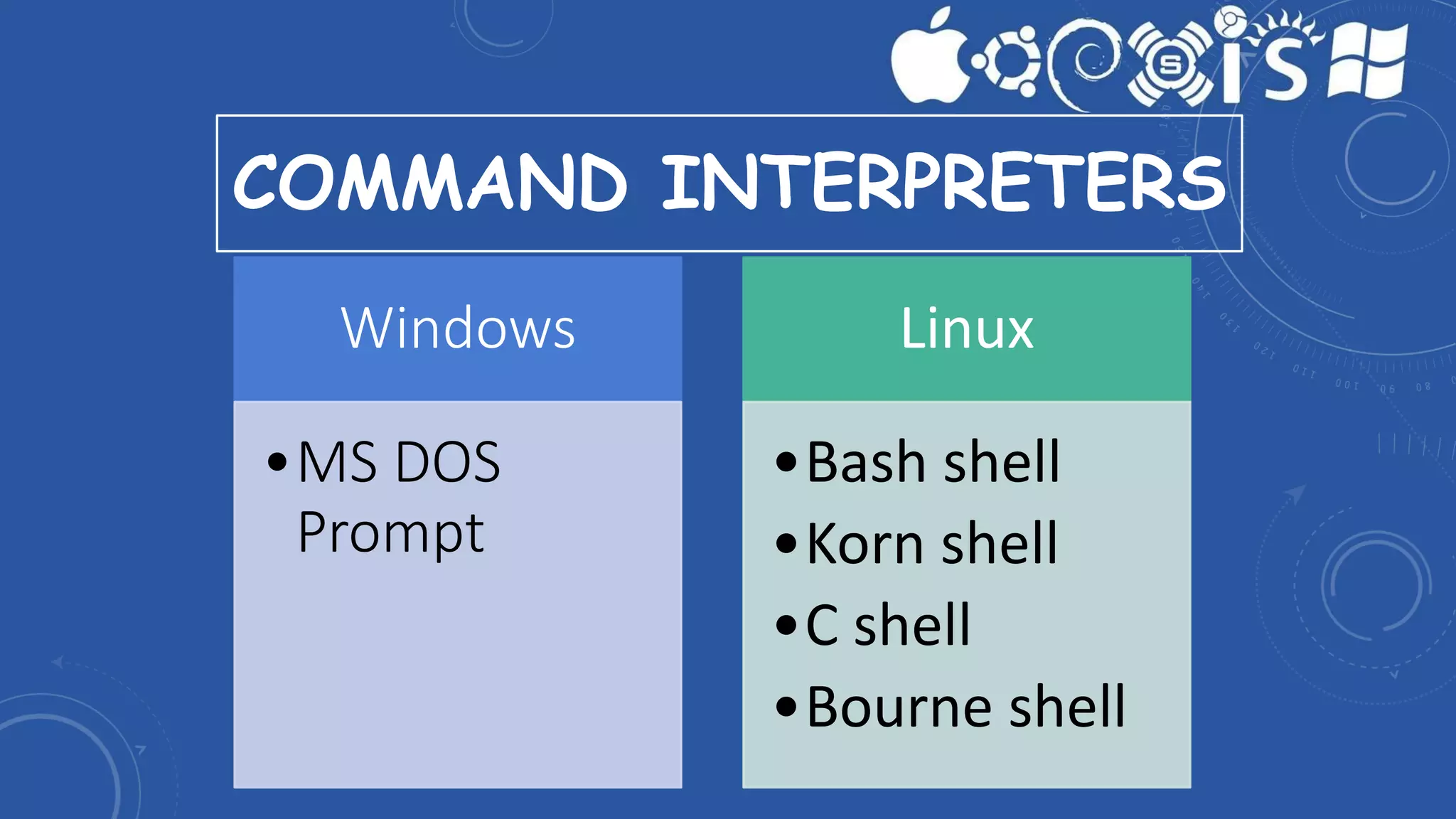 COMMAND INTERPRETERS

Windows

• MS DOS Prompt

Linux

• Bash shell
• Korn shell
• C shell
• Bourne shell